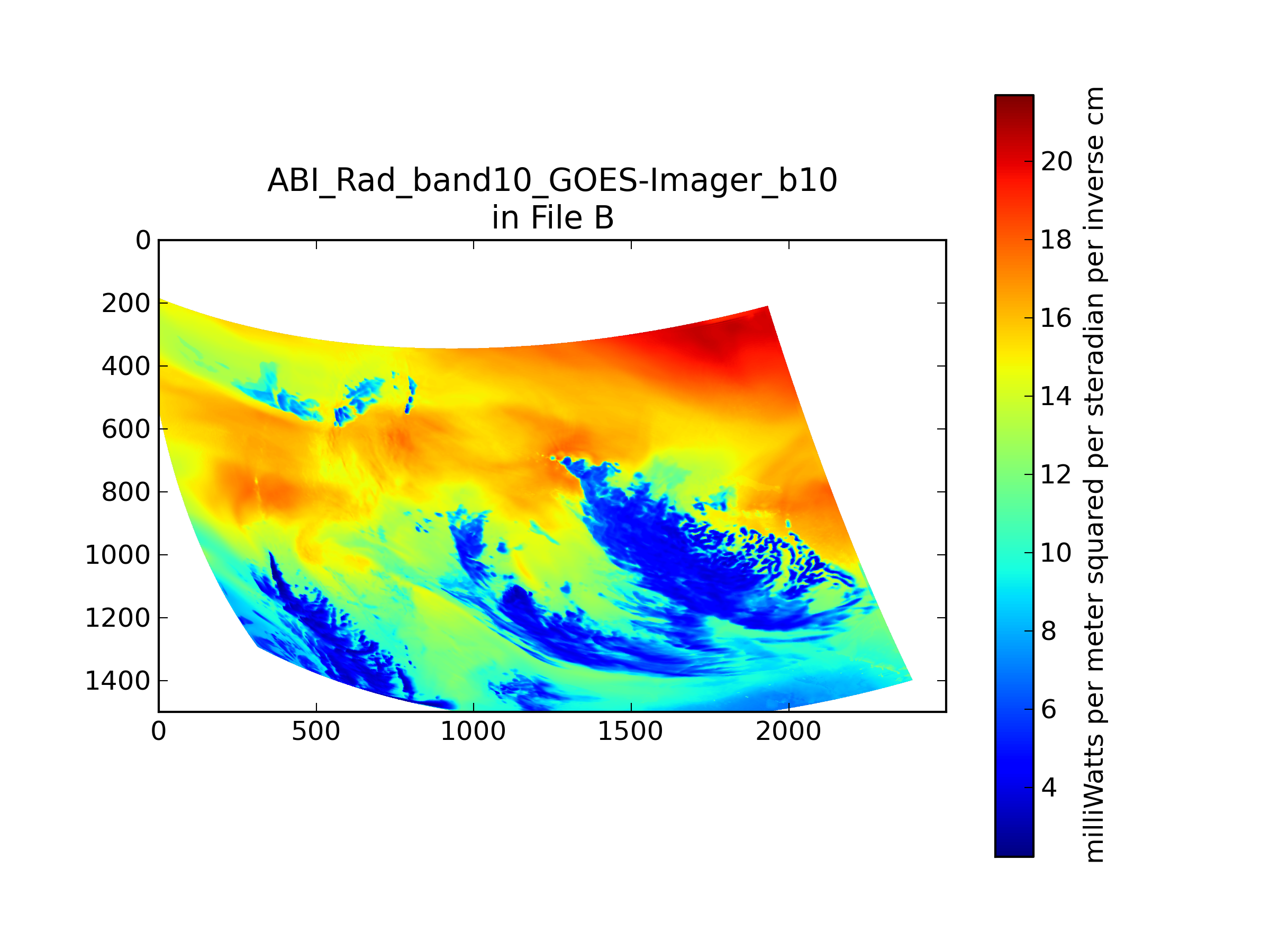 ABI_Rad_band10_GOES-Imager_b10
in File B

0
200
400
600
800
1000
1200
1400

0
500
1000
1500
2000

20
18
16
14
12
10
8
6
4

milliWatts per meter squared per steradian per inverse cm